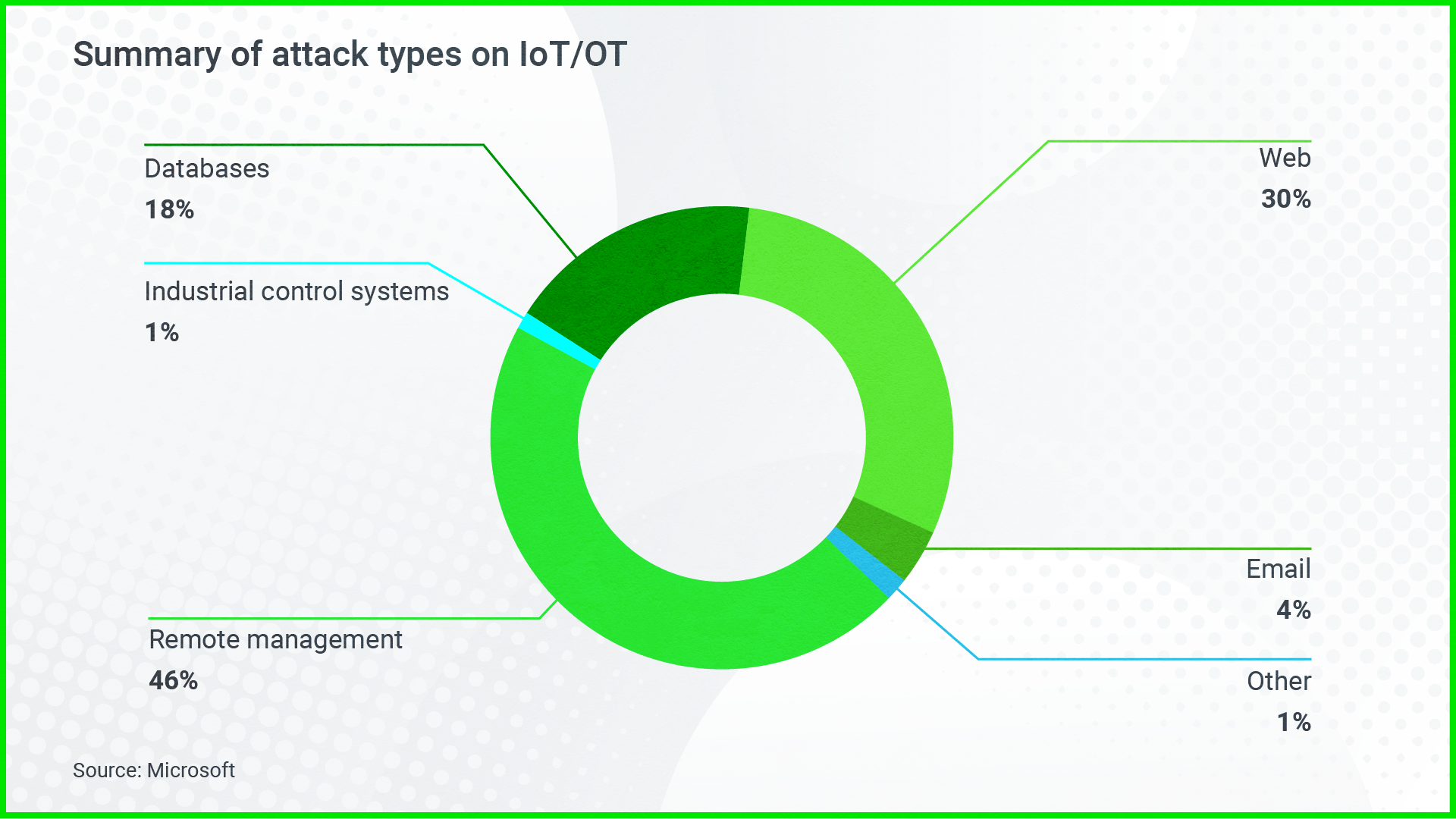 Summary of attack types on IoT/OT

Databases
18%

Industrial control systems
1%

Remote management
46%

Web
30%

Email
4%

Other
1%

Source: Microsoft